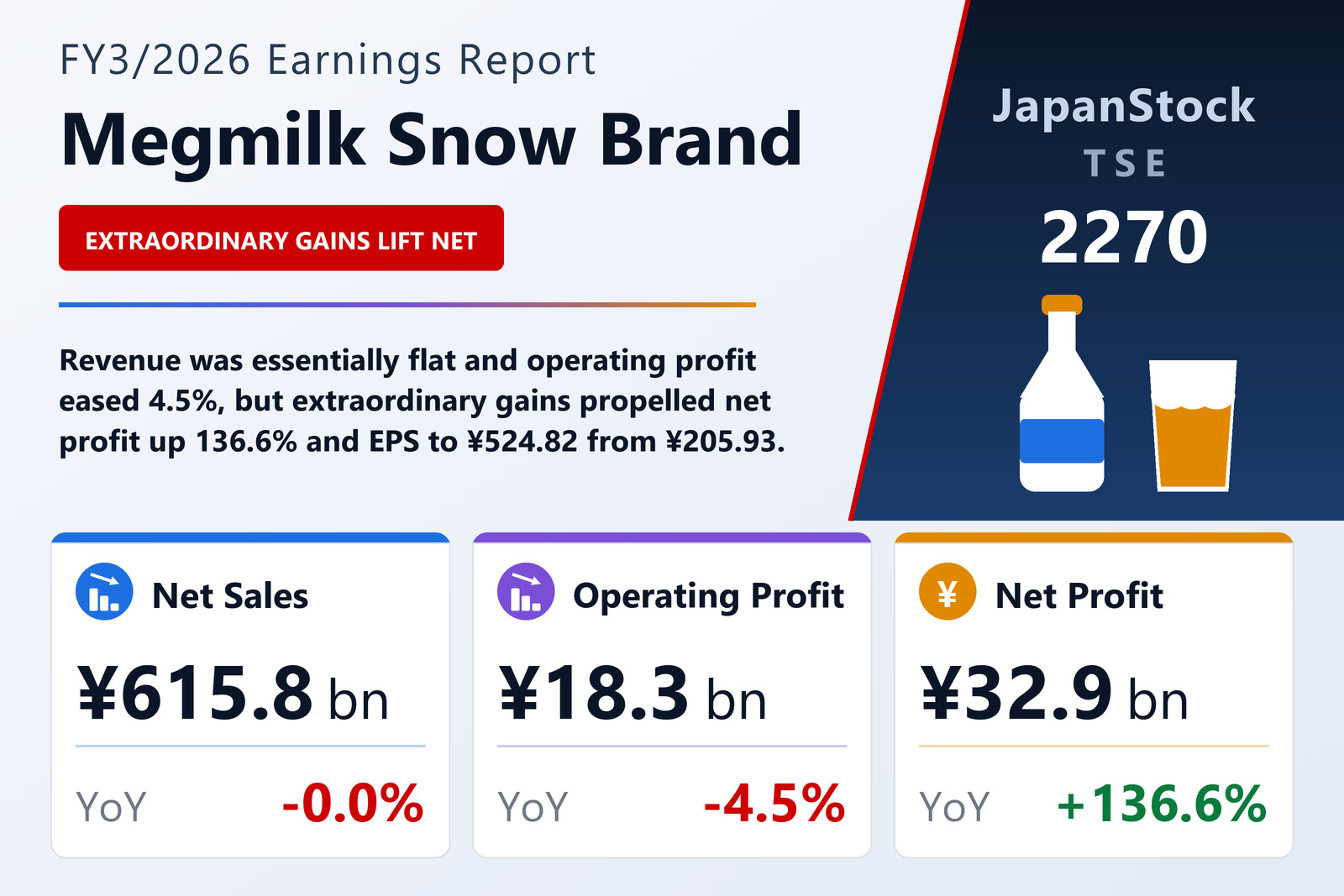 FY3/2026 Earnings Report

Megmilk Snow Brand

EXTRAORDINARY GAINS LIFT NET

Revenue was essentially flat and operating profit eased 4.5%, but extraordinary gains propelled net profit up 136.6% and EPS to ¥524.82 from ¥205.93.

JapanStock

TSE

2270

Net Sales

¥615.8 bn

YoY

-0.0%

Operating Profit

¥18.3 bn

YoY

-4.5%

¥

Net Profit

¥32.9 bn

YoY

+136.6%